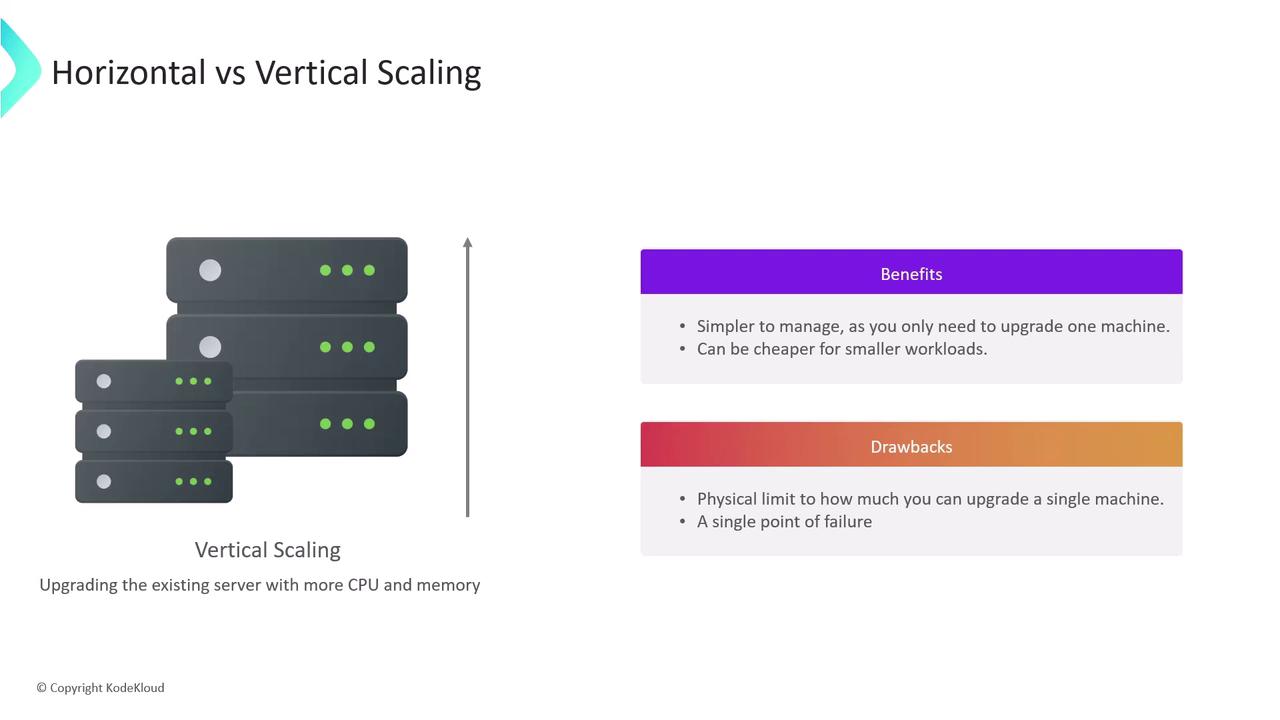 Horizontal vs Vertical Scaling

Vertical Scaling

Upgrading the existing server with more CPU and memory

Benefits

• Simpler to manage, as you only need to upgrade one machine.
• Can be cheaper for smaller workloads.

Drawbacks

• Physical limit to how much you can upgrade a single machine.
• A single point of failure

© Copyright KodeKloud